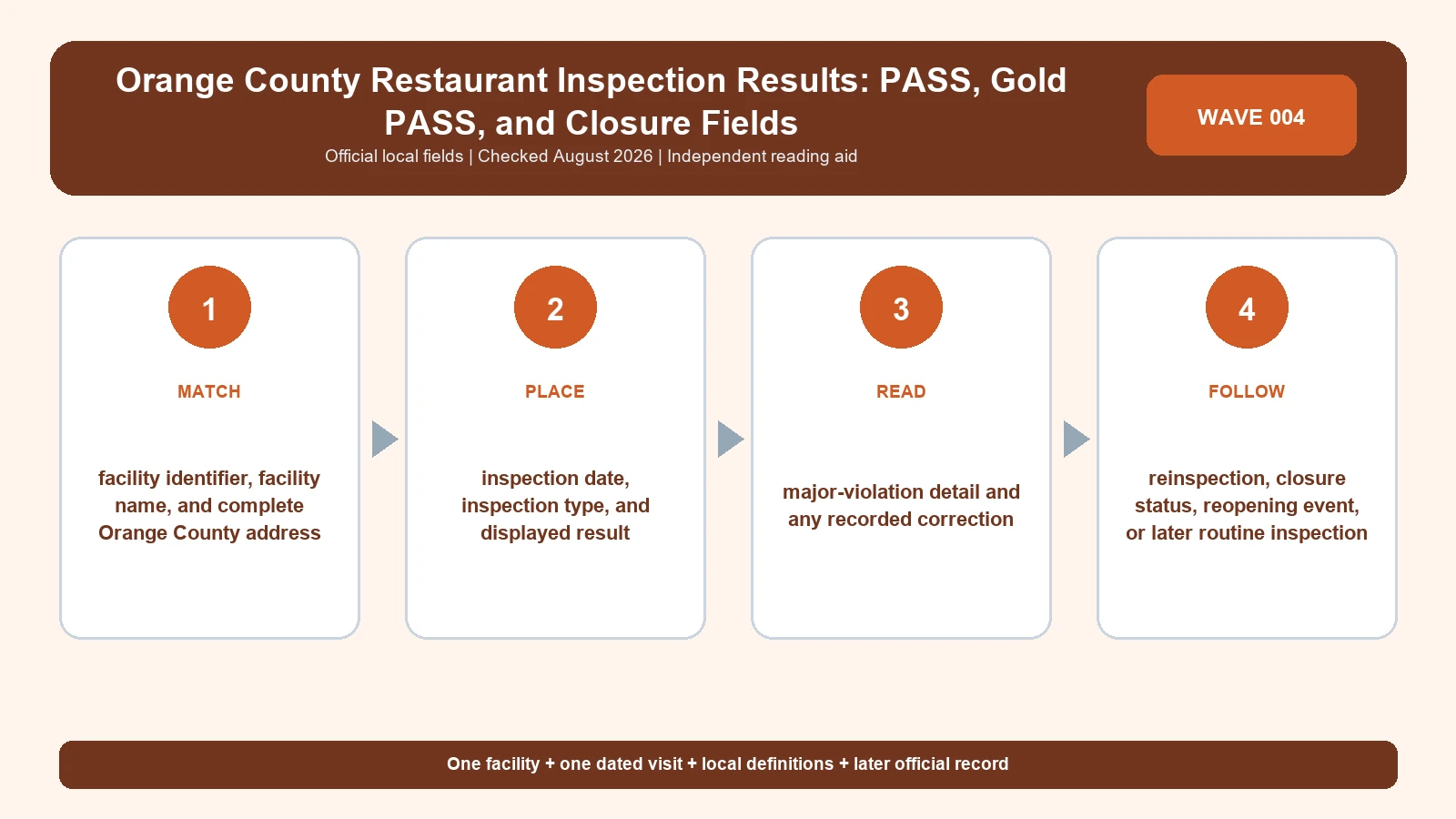 Orange County Restaurant Inspection Results: PASS, Gold PASS, and Closure Fields
Official local fields | Checked August 2026 | Independent reading aid

WAVE 004

1
MATCH
facility identifier, facility name, and complete Orange County address

2
PLACE
inspection date, inspection type, and displayed result

3
READ
major-violation detail and any recorded correction

4
FOLLOW
reinspection, closure status, reopening event, or later routine inspection

One facility + one dated visit + local definitions + later official record